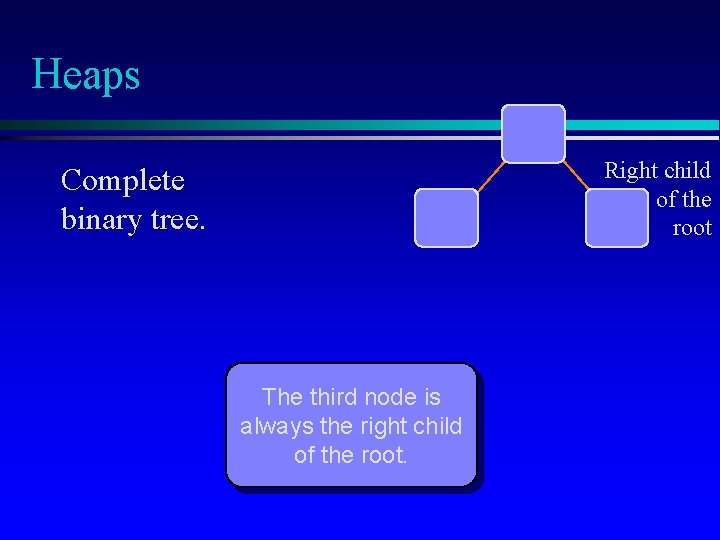 Heaps

Complete binary tree.

Right child of the root

The third node is always the right child of the root.